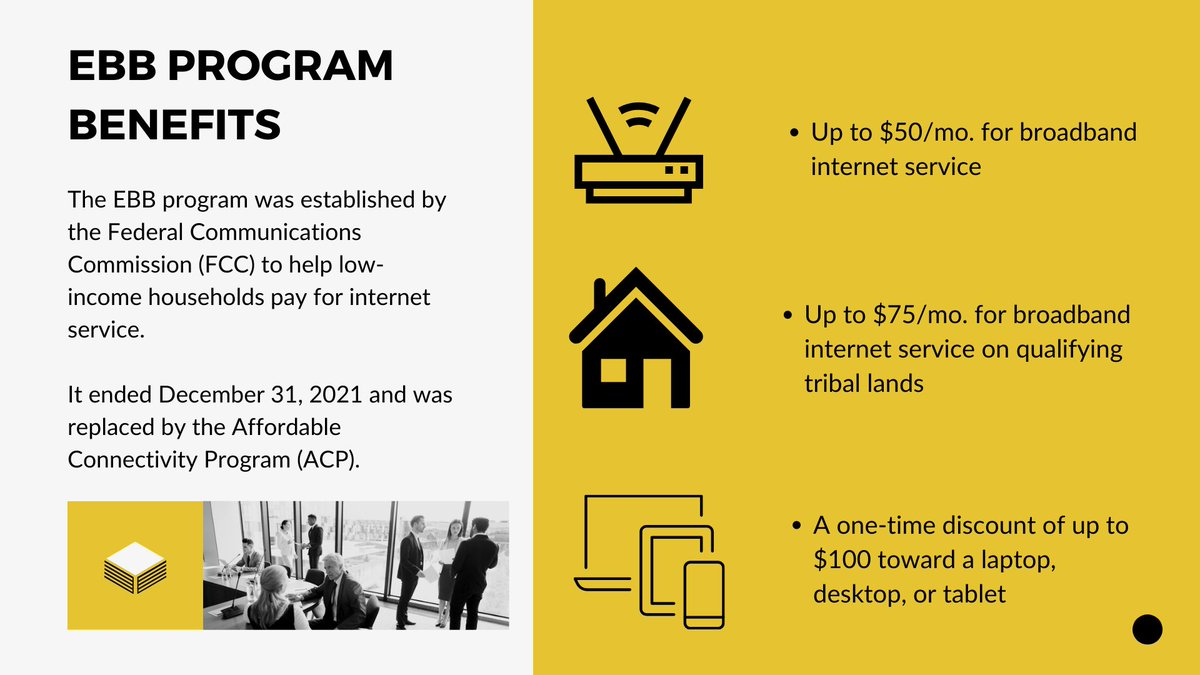 EBB PROGRAM BENEFITS

The EBB program was established by the Federal Communications Commission (FCC) to help low-income households pay for internet service.

It ended December 31, 2021 and was replaced by the Affordable Connectivity Program (ACP).

• Up to \$50/mo. for broadband internet service

• Up to \$75/mo. for broadband internet service on qualifying tribal lands

• A one-time discount of up to \$100 toward a laptop, desktop, or tablet